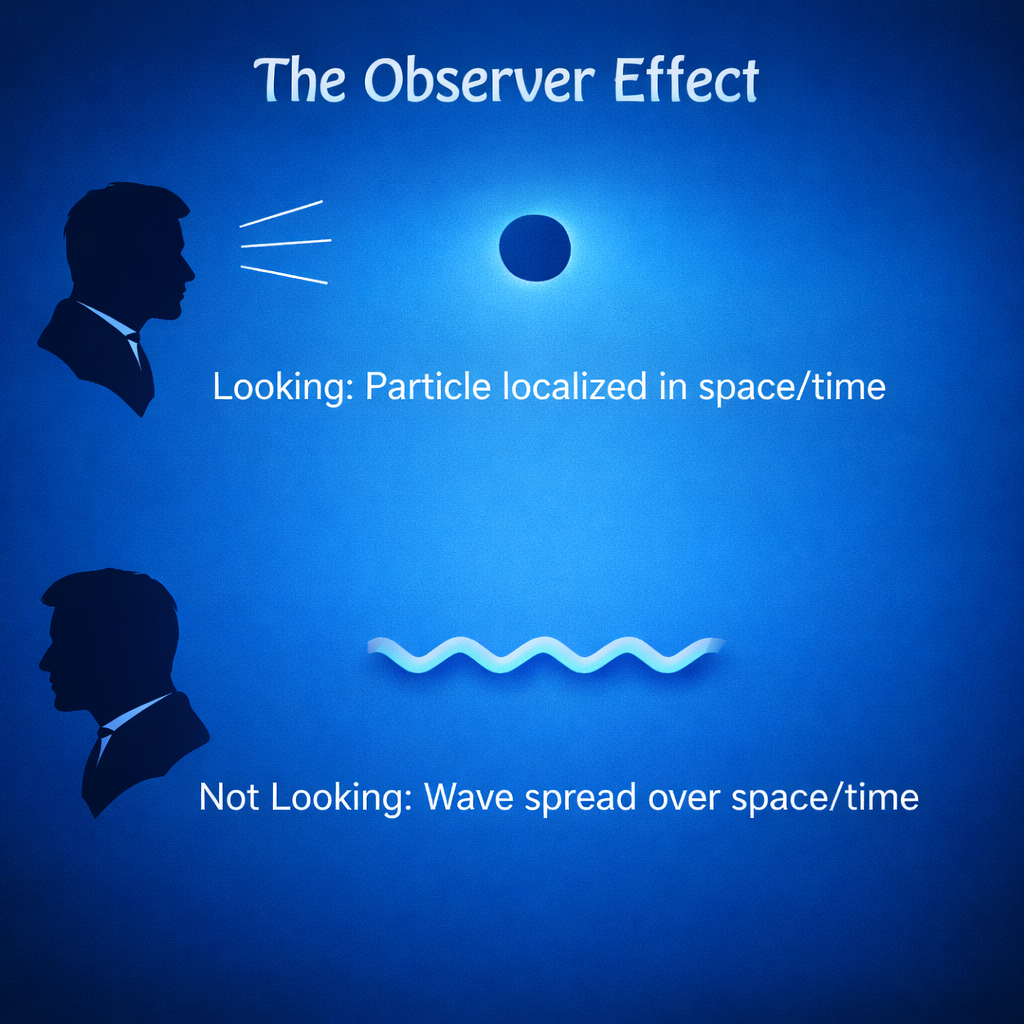 The Observer Effect

Looking: Particle localized in space/time

Not Looking: Wave spread over space/time